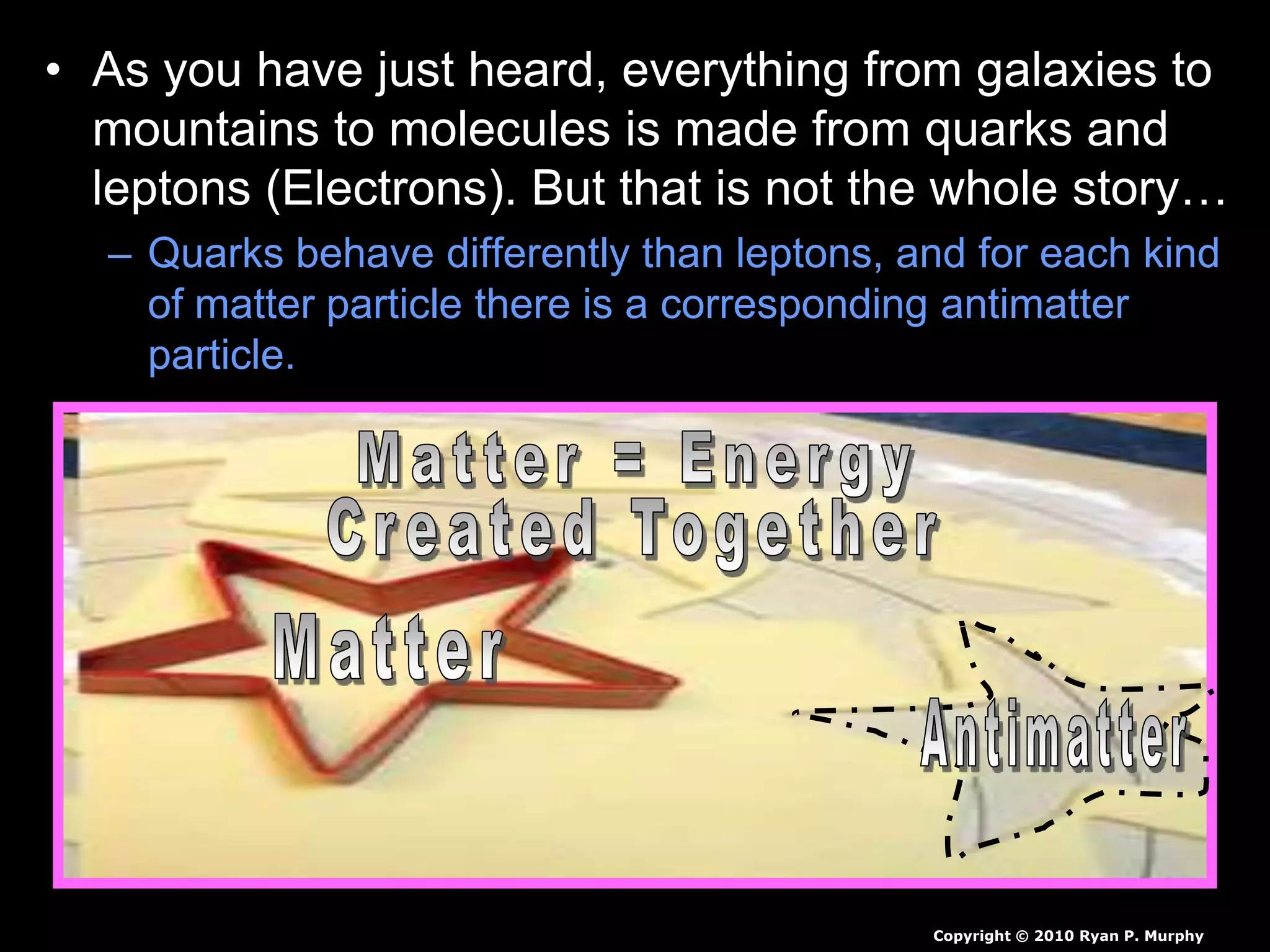 • As you have just heard, everything from galaxies to mountains to molecules is made from quarks and leptons (Electrons). But that is not the whole story…

– Quarks behave differently than leptons, and for each kind of matter particle there is a corresponding antimatter particle.

Matter = Energy
Created Together

Matter

Antimatter

Copyright © 2010 Ryan P. Murphy